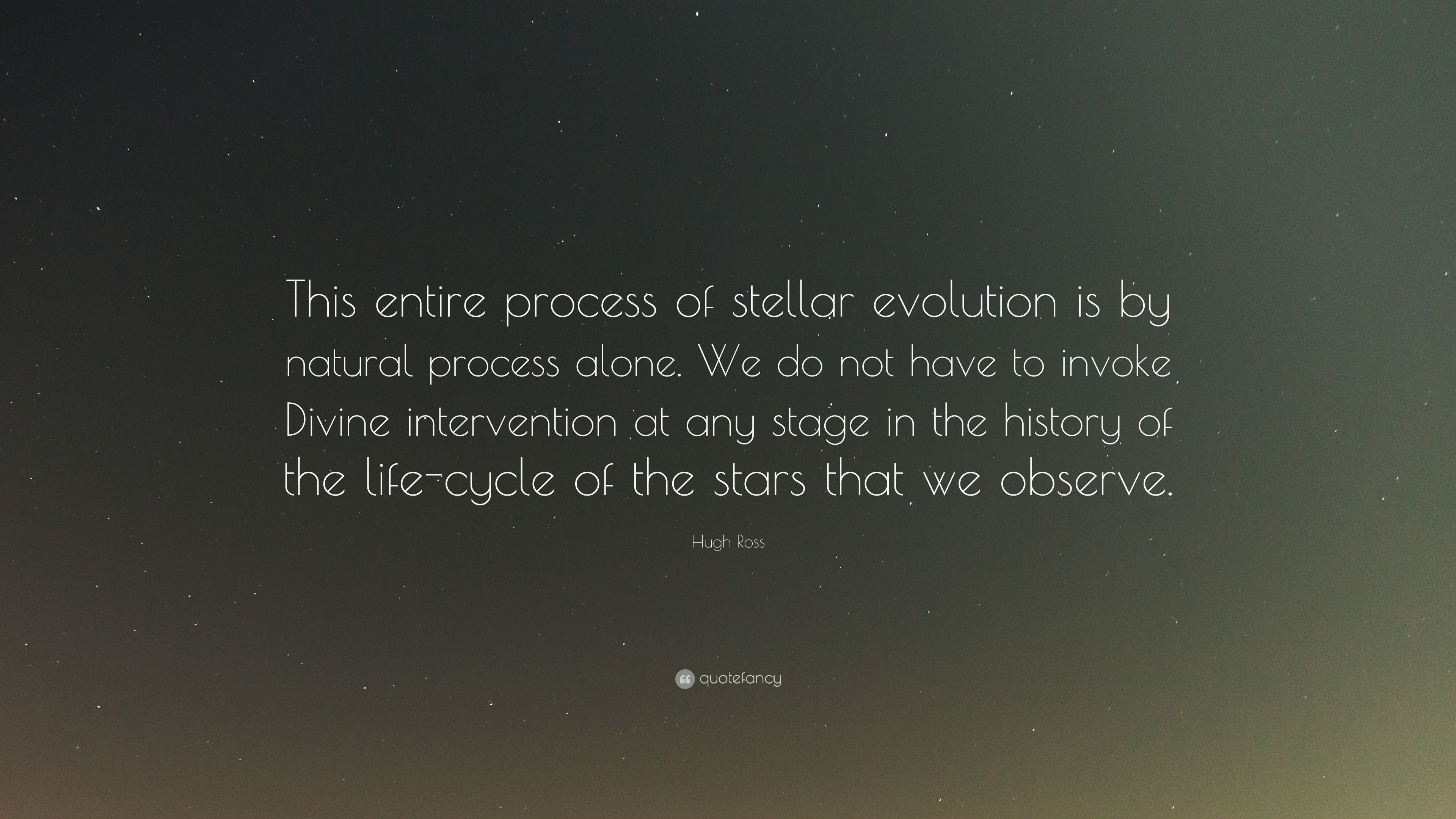 This entire process of stellar evolution is by natural process alone. We do not have to invoke Divine intervention at any stage in the history of the life-cycle of the stars that we observe.

Hugh Ross

quotefancy